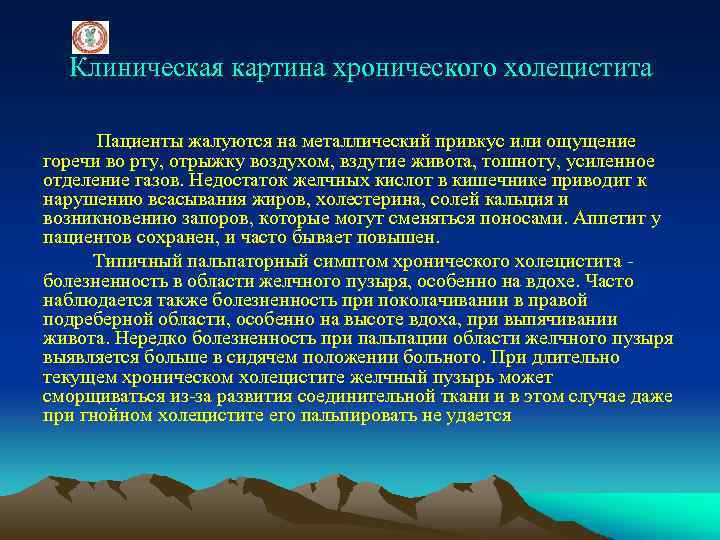 Клиническая картина хронического холецистита

Пациенты жалуются на металлический привкус или ощущение горечи во рту, отрыжку воздухом, вздутие живота, тошноту, усиленное отделение газов. Недостаток желчных кислот в кишечнике приводит к нарушению всасывания жиров, холестерина, солей кальция и возникновению запоров, которые могут сменяться поносами. Аппетит у пациентов сохранен, и часто бывает повышен.

Типичный пальпаторный симптом хронического холецистита - болезненность в области желчного пузыря, особенно на вдохе. Часто наблюдается также болезненность при поколачивании в правой подреберной области, особенно на высоте вдоха, при выпячивании живота. Нередко болезненность при пальпации области желчного пузыря выявляется больше в сидячем положении больного. При длительно текущем хроническом холецистите желчный пузырь может сморщиваться из-за развития соединительной ткани и в этом случае даже при гнойном холецистите его пальпировать не удается